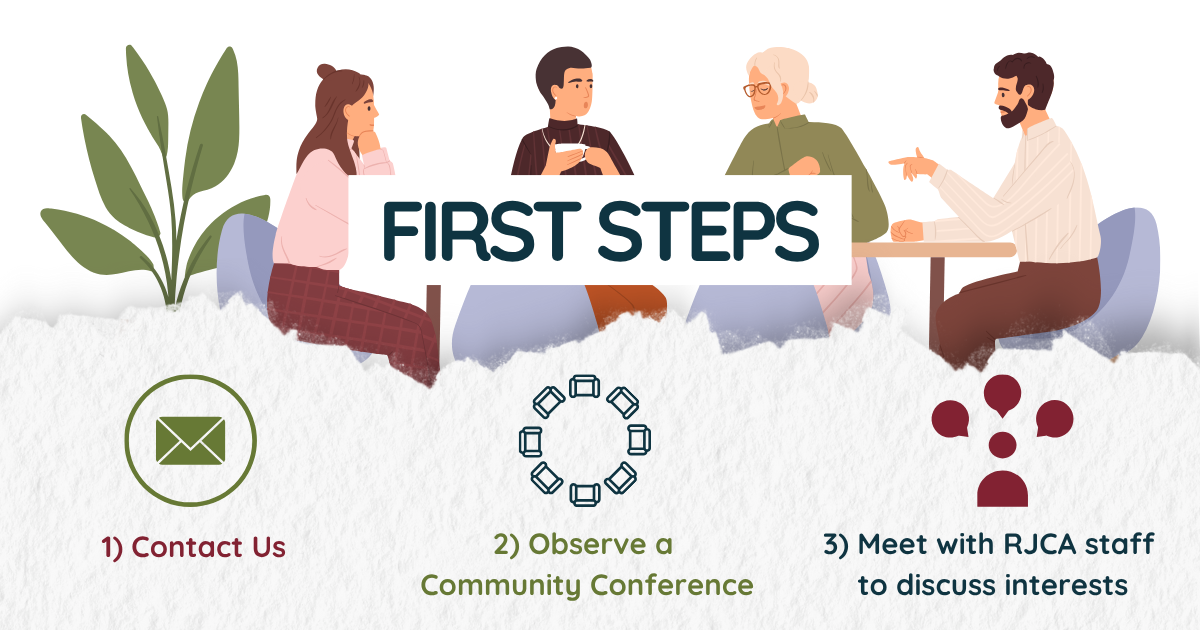 FIRST STEPS

1) Contact Us

2) Observe a Community Conference

3) Meet with RJCA staff to discuss interests